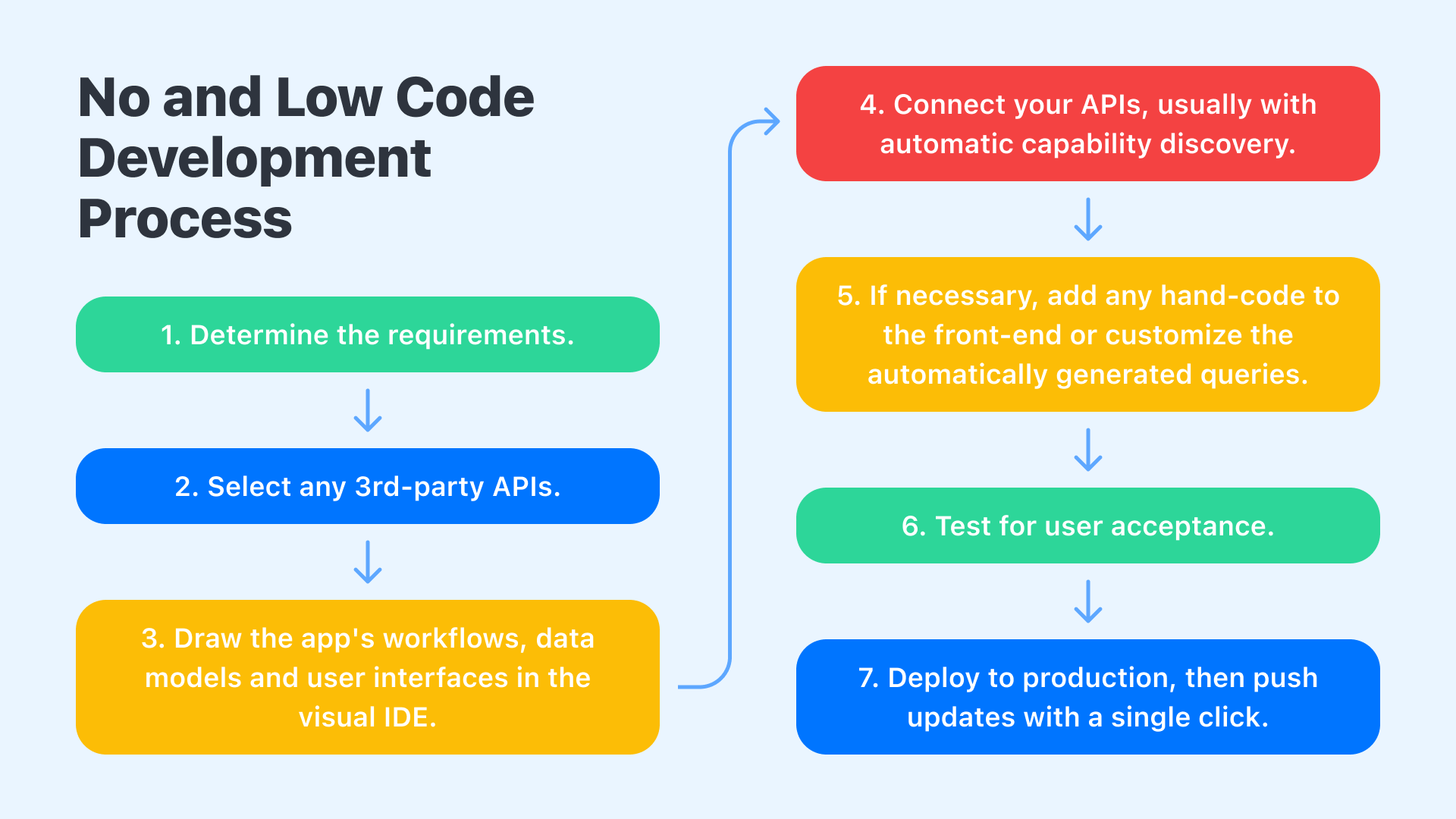 No and Low Code Development Process

1. Determine the requirements.

2. Select any 3rd-party APIs.

3. Draw the app's workflows, data models and user interfaces in the visual IDE.

4. Connect your APIs, usually with automatic capability discovery.

5. If necessary, add any hand-code to the front-end or customize the automatically generated queries.

6. Test for user acceptance.

7. Deploy to production, then push updates with a single click.